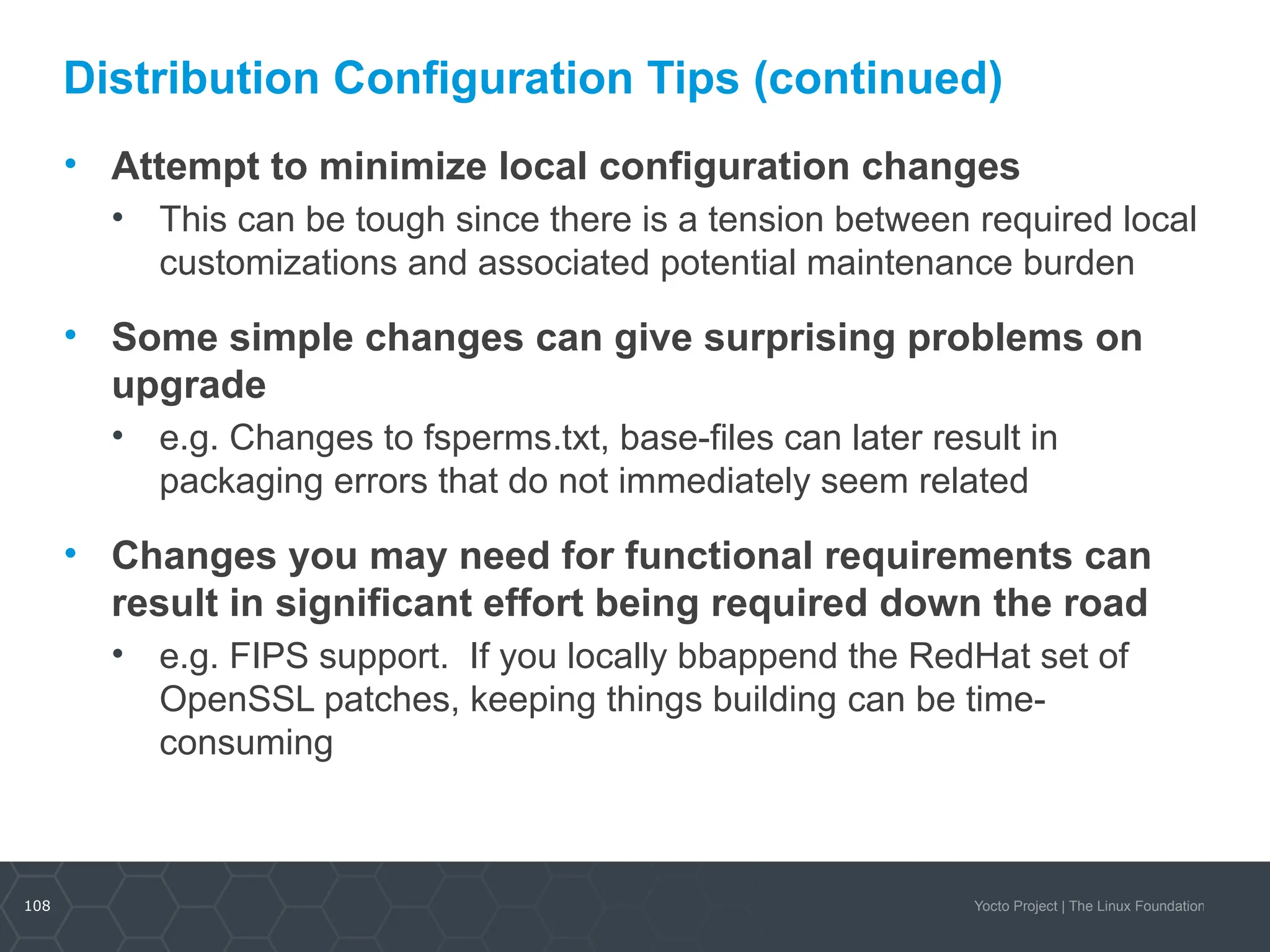 Distribution Configuration Tips (continued)

• Attempt to minimize local configuration changes
  • This can be tough since there is a tension between required local customizations and associated potential maintenance burden

• Some simple changes can give surprising problems on upgrade
  • e.g. Changes to fsperms.txt, base-files can later result in packaging errors that do not immediately seem related

• Changes you may need for functional requirements can result in significant effort being required down the road
  • e.g. FIPS support. If you locally bbappend the RedHat set of OpenSSL patches, keeping things building can be time-consuming

108

Yocto Project | The Linux Foundation